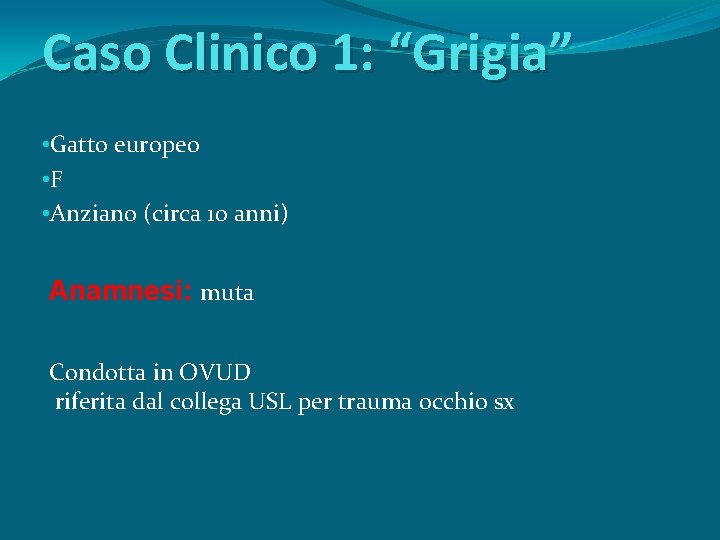 Caso Clinico 1: “Grigia”

•Gatto europeo
•F
•Anziano (circa 10 anni)

Anamnesi: muta

Condotta in OVUD
riferita dal collega USL per trauma occhio sx